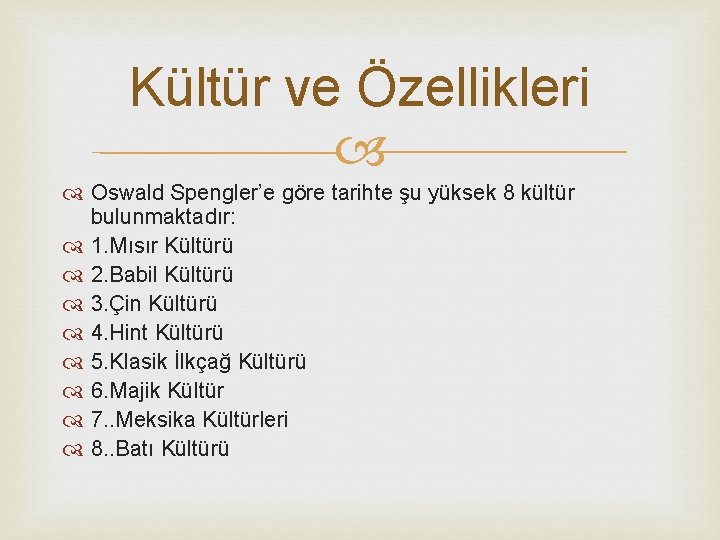 Kültür ve Özellikleri

Oswald Spengler'e göre tarihte şu yüksek 8 kültür bulunmaktadır:
1.Mısır Kültürü
2.Babil Kültürü
3.Çin Kültürü
4.Hint Kültürü
5.Klasik İlkçağ Kültürü
6.Majik Kültür
7..Meksika Kültürleri
8..Batı Kültürü